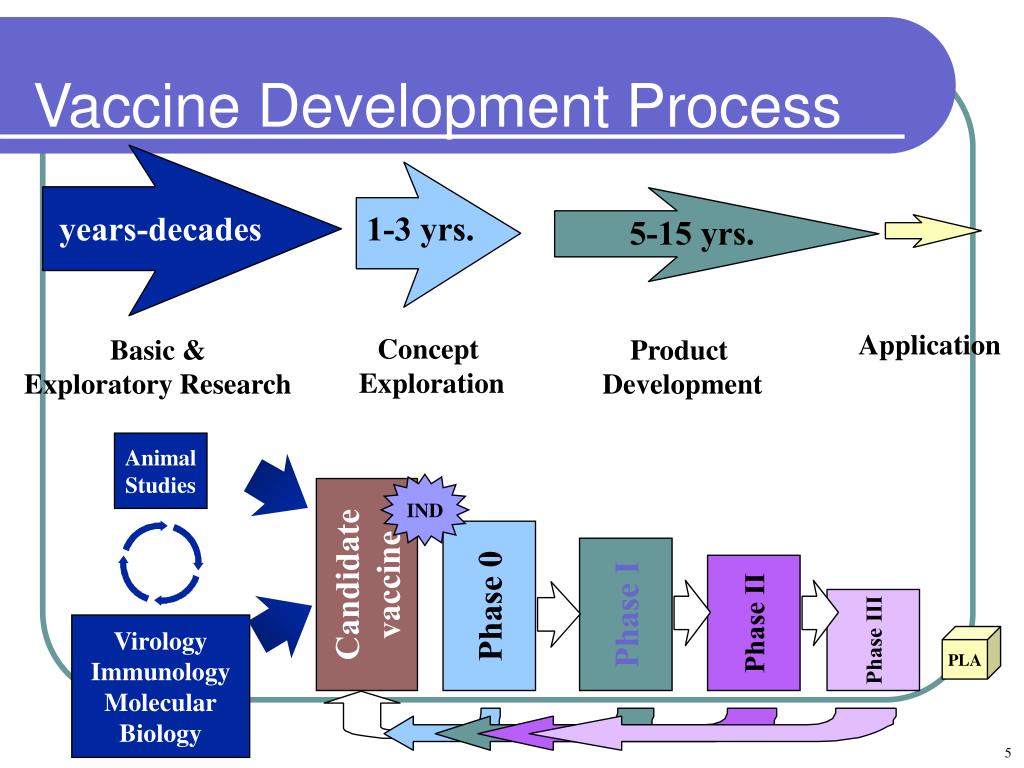 Vaccine Development Process

years-decades

1-3 yrs.

5-15 yrs.

Basic & Exploratory Research

Concept Exploration

Product Development

Application

Animal Studies

Virology Immunology Molecular Biology

Candidate vaccine

IND

Phase 0

Phase I

Phase II

Phase III

PLA

5